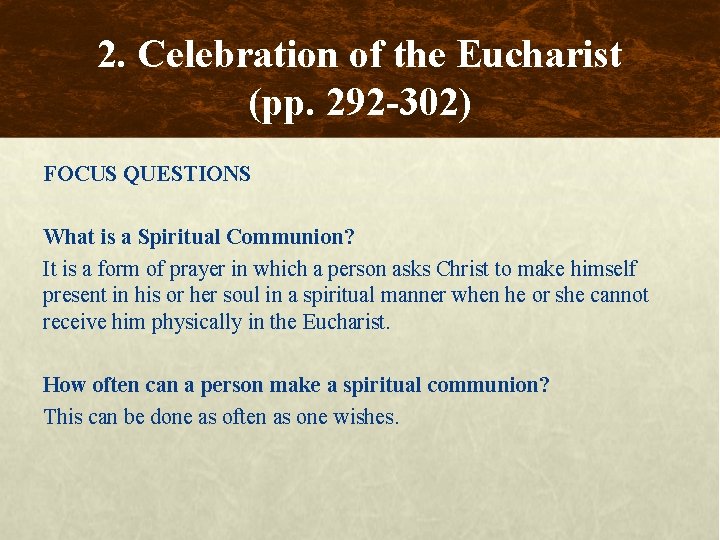 2. Celebration of the Eucharist (pp. 292-302)

FOCUS QUESTIONS

What is a Spiritual Communion?

It is a form of prayer in which a person asks Christ to make himself present in his or her soul in a spiritual manner when he or she cannot receive him physically in the Eucharist.

How often can a person make a spiritual communion?

This can be done as often as one wishes.